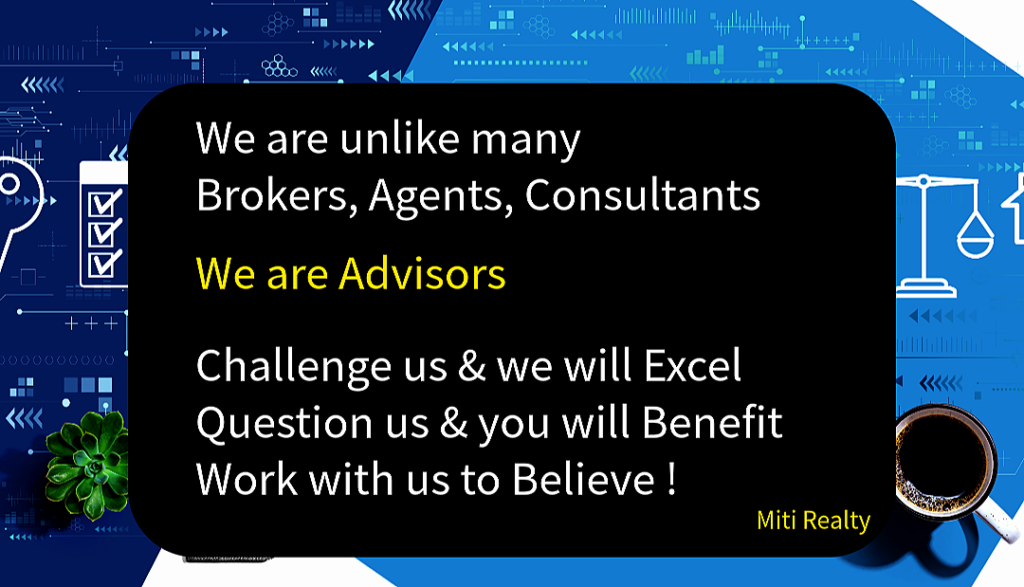 We are unlike many
Brokers, Agents, Consultants

We are Advisors

Challenge us & we will Excel
Question us & you will Benefit
Work with us to Believe !

Miti Realty